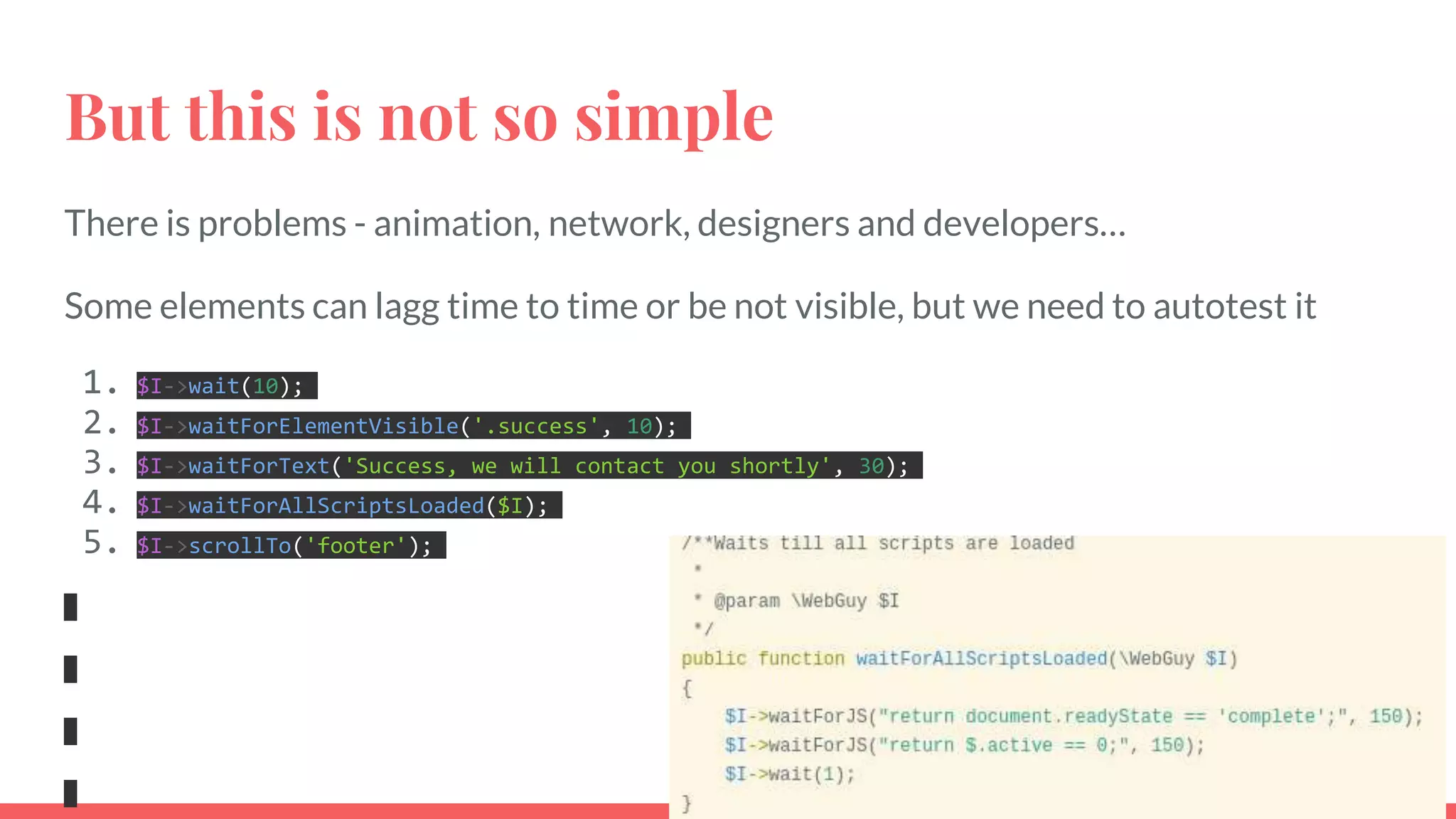 But this is not so simple

There is problems - animation, network, designers and developers...

Some elements can lagg time to time or be not visible, but we need to autotest it

1. $I->wait(10);
2. $I->waitForElementVisible('.success', 10);
3. $I->waitForText('Success, we will contact you shortly', 30);
4. $I->waitForAllScriptsLoaded($I);
5. $I->scrollTo('footer');

/**Waits till all scripts are loaded
 *
 * @param \WebGuy $I
 */
public function waitForAllScriptsLoaded(\WebGuy $I)
{
    $I->waitForJS("return document.readyState == 'complete';", 150);
    $I->waitForJS("return $.active == 0;", 150);
    $I->wait(1);
}